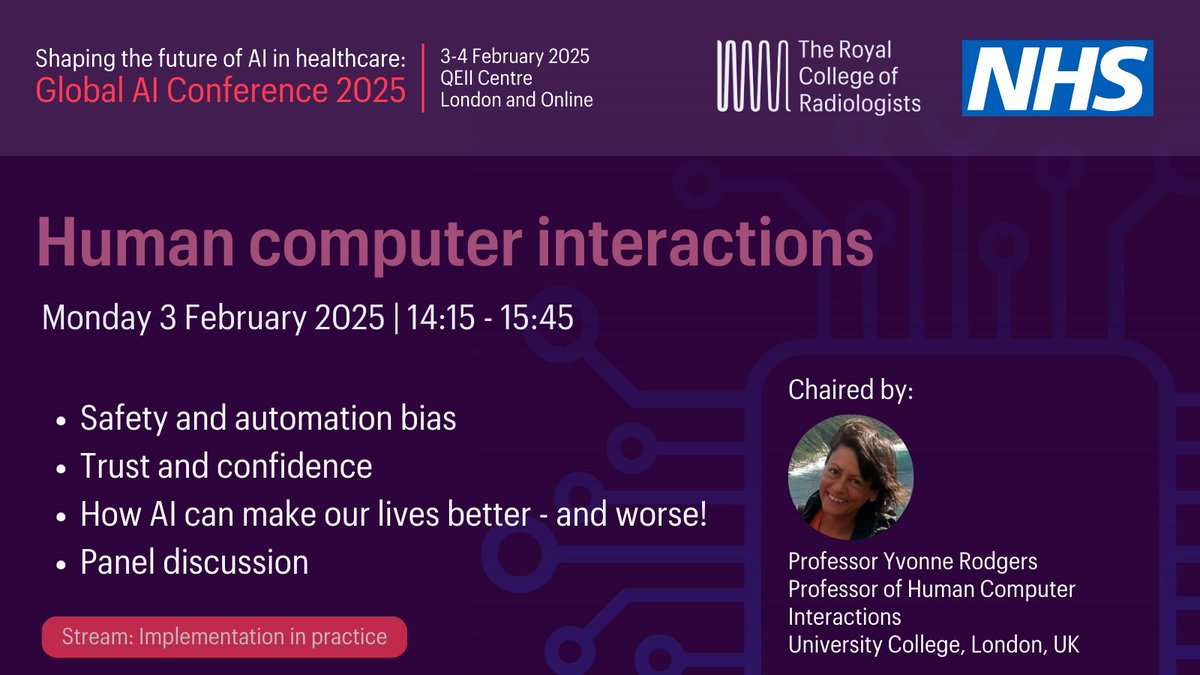 Shaping the future of AI in healthcare:
Global AI Conference 2025

3-4 February 2025
QEII Centre
London and Online

The Royal College of Radiologists

NHS

Human computer interactions

Monday 3 February 2025 | 14:15 - 15:45

• Safety and automation bias
• Trust and confidence
• How AI can make our lives better - and worse!
• Panel discussion

Stream: Implementation in practice

Chaired by:

Professor Yvonne Rodgers
Professor of Human Computer Interactions
University College, London, UK